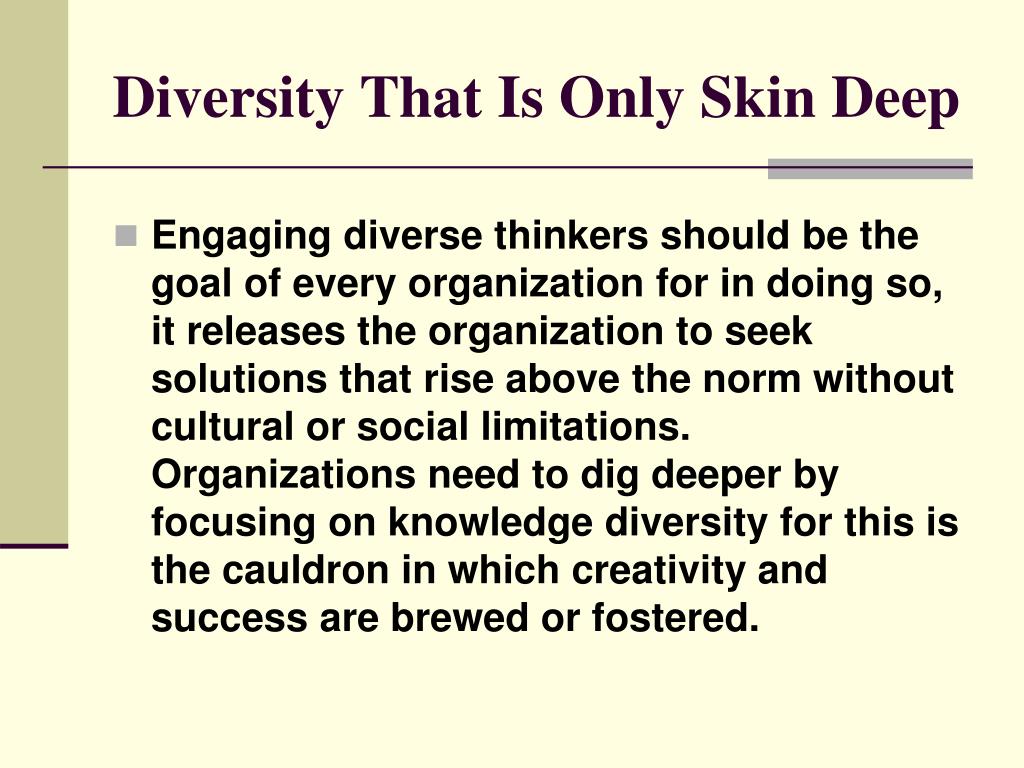 Diversity That Is Only Skin Deep

Engaging diverse thinkers should be the goal of every organization for in doing so, it releases the organization to seek solutions that rise above the norm without cultural or social limitations. Organizations need to dig deeper by focusing on knowledge diversity for this is the cauldron in which creativity and success are brewed or fostered.